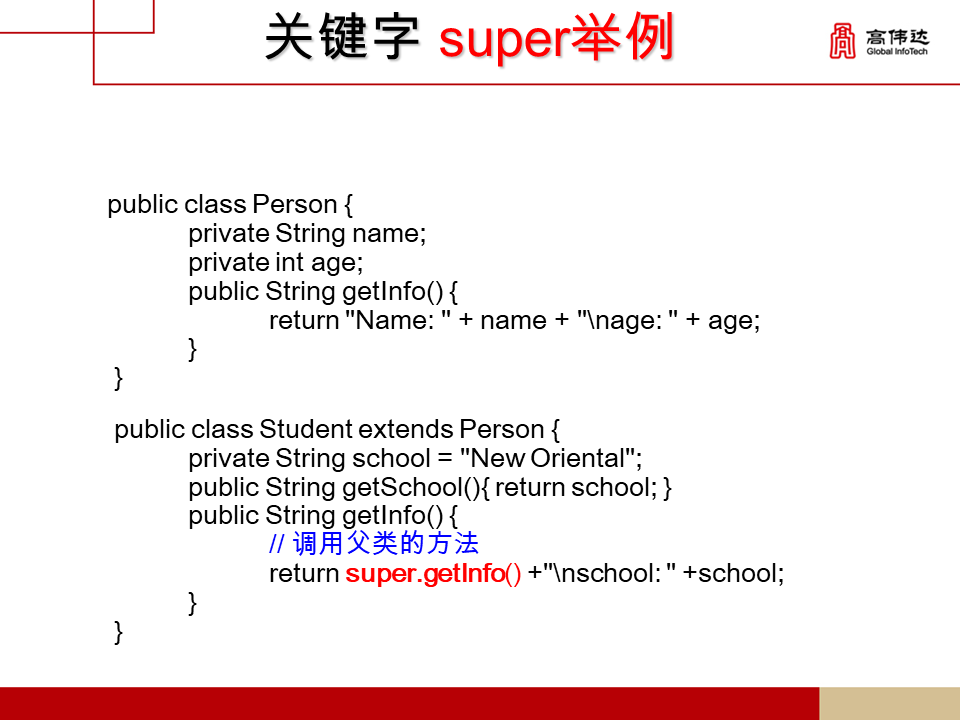 关键字 super举例

高伟达
Global InfoTech

public class Person {
private String name;
private int age;
public String getInfo() {
return "Name: " + name + "\nage: " + age;
}
}

public class Student extends Person {
private String school = "New Oriental";
public String getSchool(){ return school; }
public String getInfo() {
// 调用父类的方法
return super.getInfo() +"\nschool: " +school;
}
}